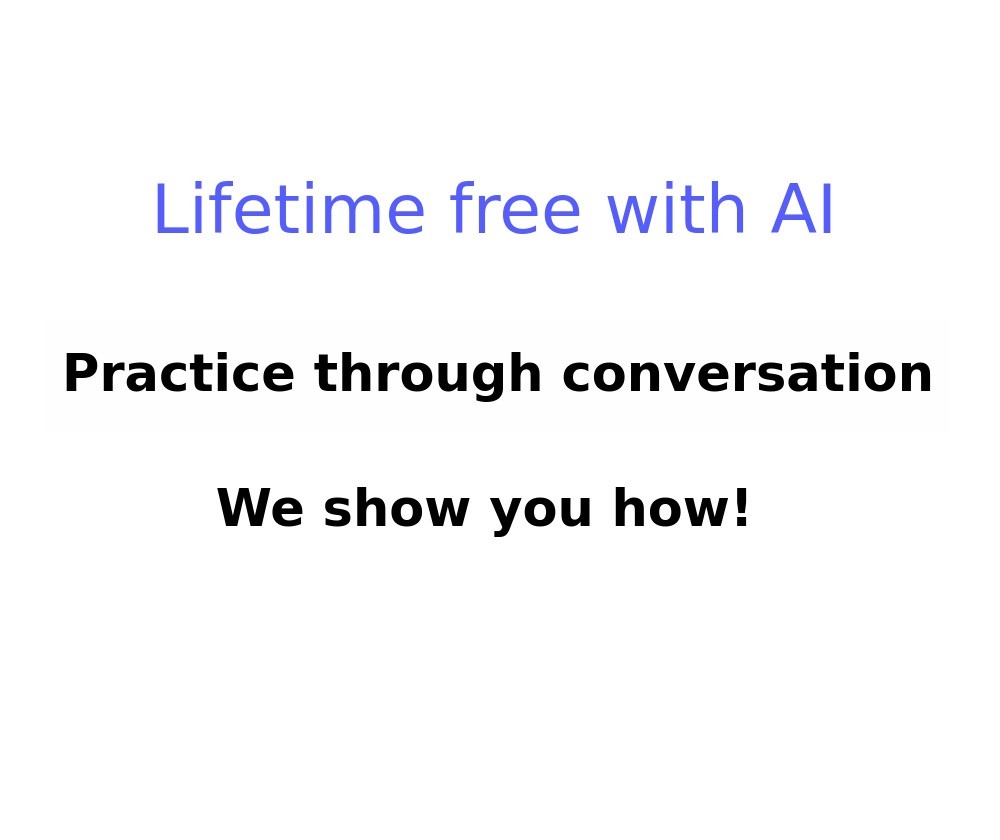 Lifetime free with AI

Practice through conversation

We show you how!